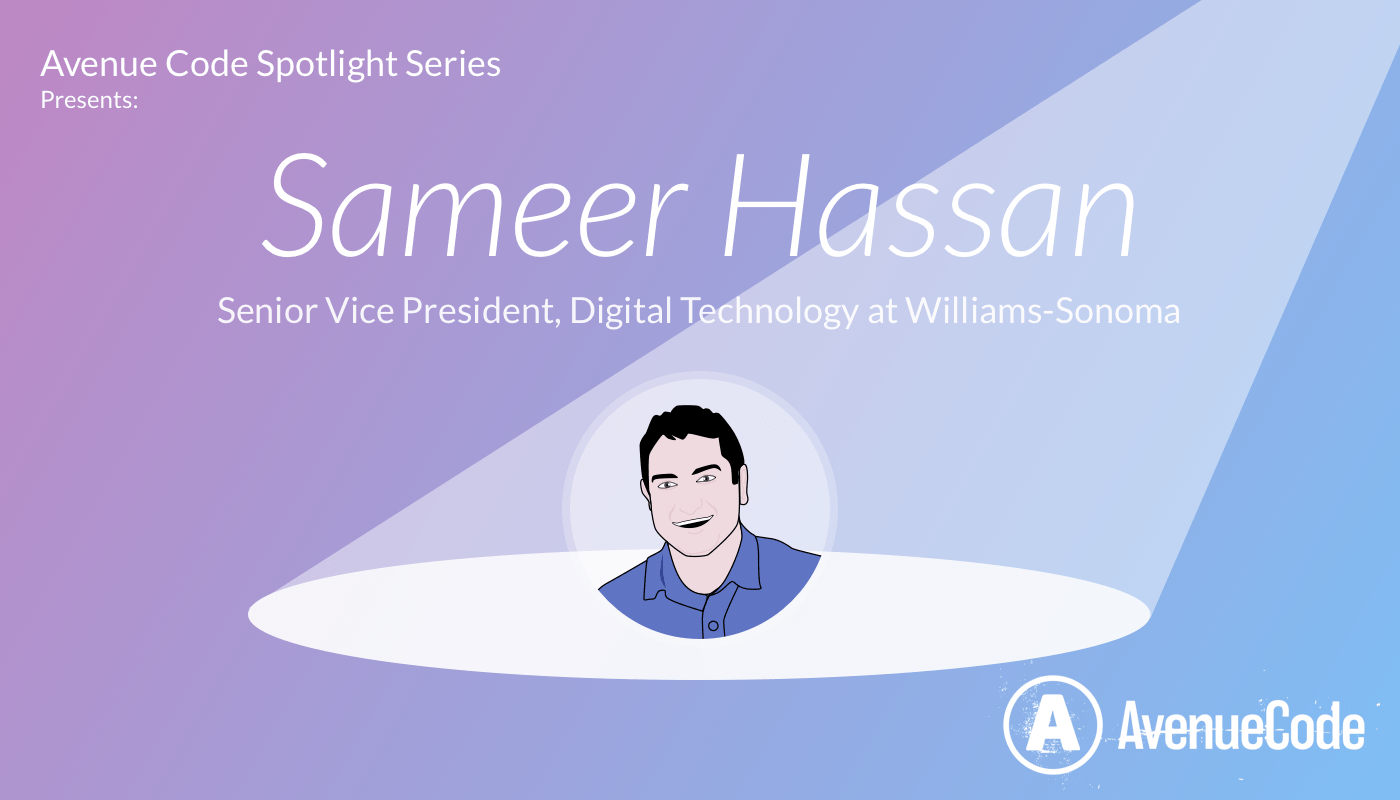 Avenue Code Spotlight Series
Presents:

Sameer Hassan

Senior Vice President, Digital Technology at Williams-Sonoma

A AvenueCode